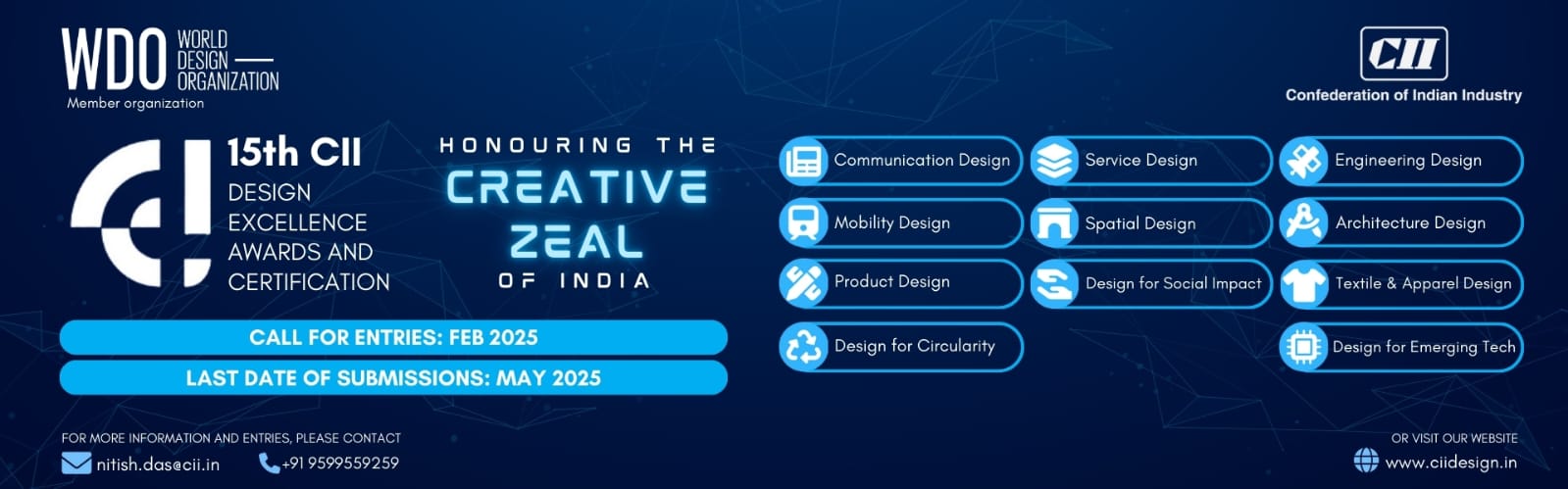 WDO WORLD DESIGN ORGANIZATION
Member organization

CII
Confederation of Indian Industry

15th CII DESIGN EXCELLENCE AWARDS AND CERTIFICATION

HONOURING THE CREATIVE ZEAL OF INDIA

Communication Design
Service Design
Engineering Design
Mobility Design
Spatial Design
Architecture Design
Product Design
Design for Social Impact
Textile & Apparel Design
Design for Circularity
Design for Emerging Tech

CALL FOR ENTRIES: FEB 2025
LAST DATE OF SUBMISSIONS: MAY 2025

FOR MORE INFORMATION AND ENTRIES, PLEASE CONTACT
nitish.das@cii.in
+91 9599559259

OR VISIT OUR WEBSITE
www.ciidesign.in